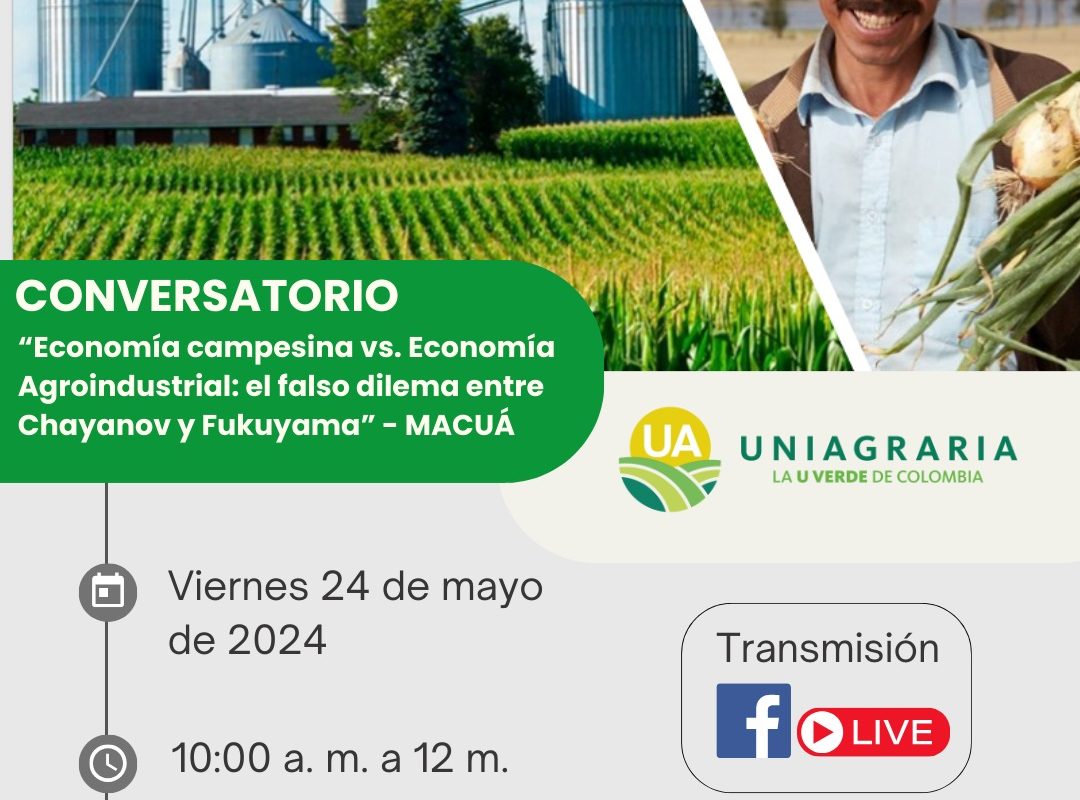 CONVERSATORIO
“Economía campesina vs. Economía Agroindustrial: el falso dilema entre Chayanov y Fukuyama” - MACUÁ

UA
UNIAGRARIA
LA U VERDE DE COLOMBIA

Viernes 24 de mayo de 2024

10:00 a. m. a 12 m.

Transmisión
f
LIVE